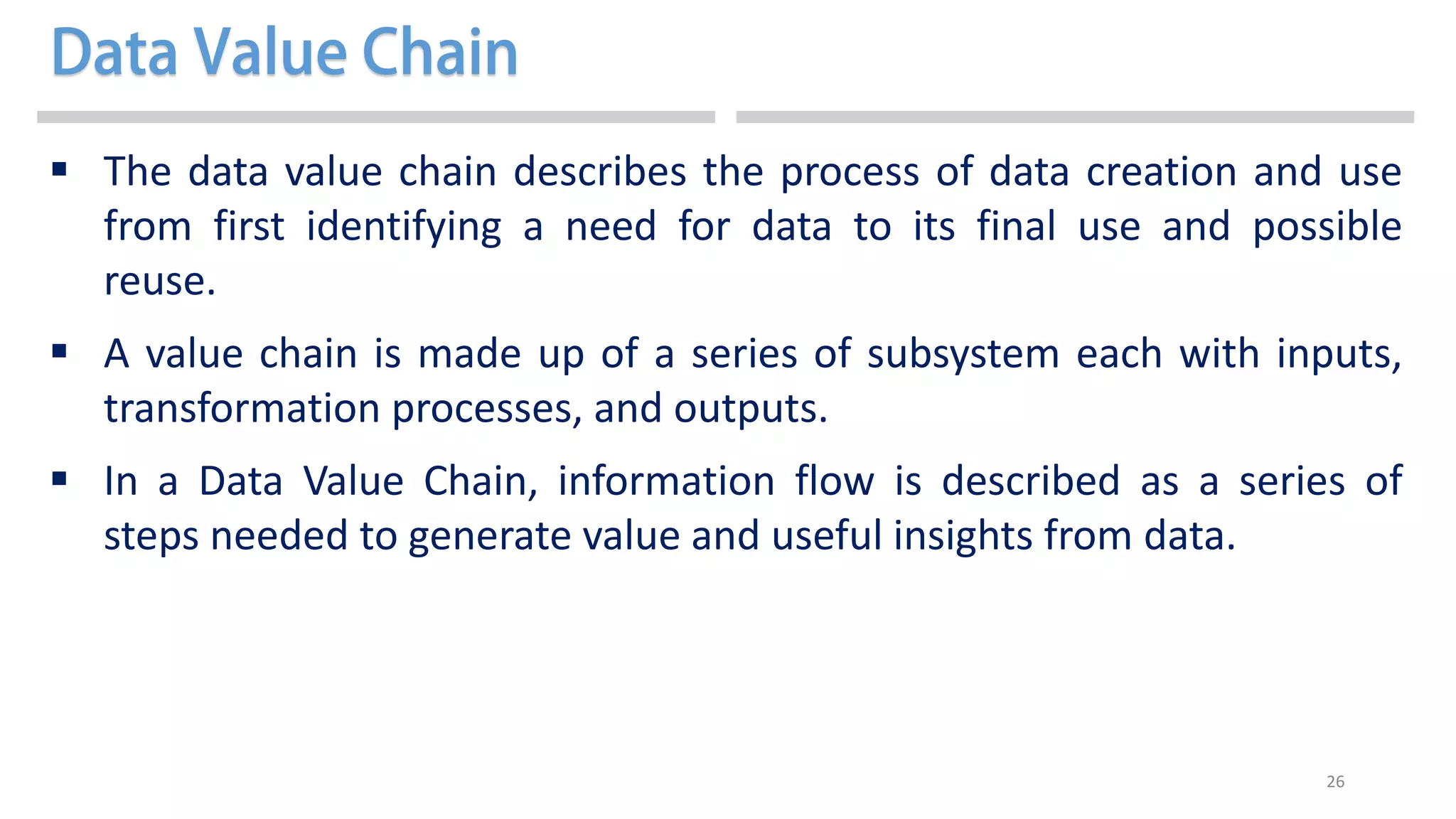 Data Value Chain

▪ The data value chain describes the process of data creation and use from first identifying a need for data to its final use and possible reuse.

▪ A value chain is made up of a series of subsystem each with inputs, transformation processes, and outputs.

▪ In a Data Value Chain, information flow is described as a series of steps needed to generate value and useful insights from data.

26